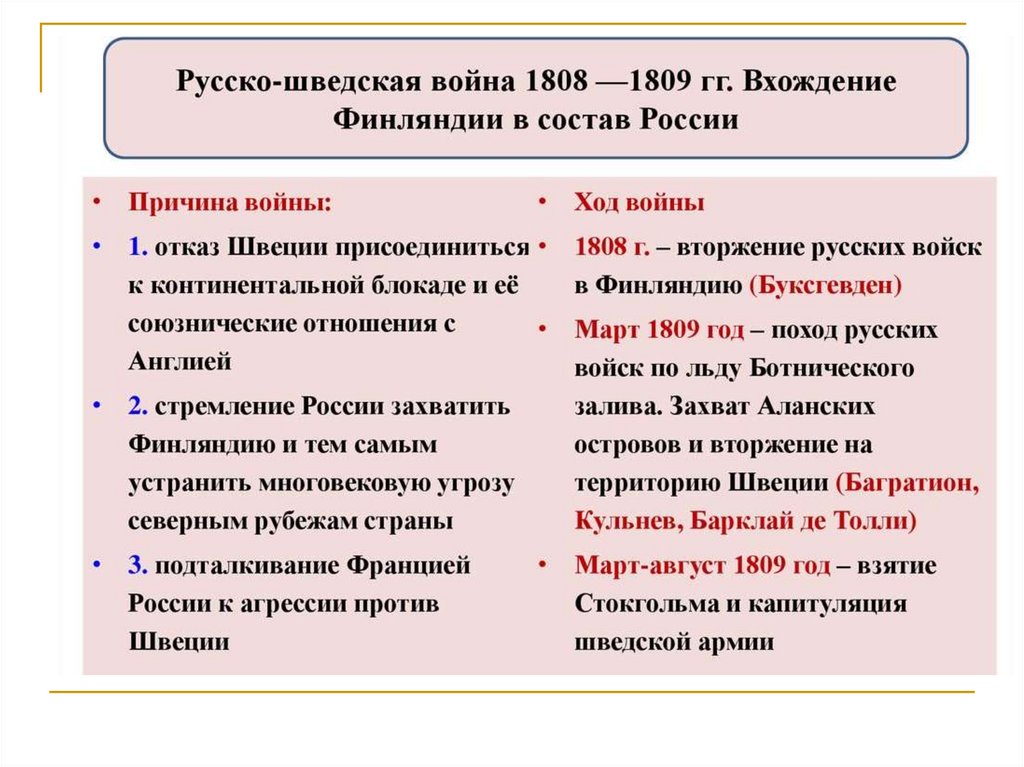 Русско-шведская война 1808 —1809 гг. Вхождение Финляндии в состав России

• Причина войны:
• 1. отказ Швеции присоединиться к континентальной блокаде и её союзнические отношения с Англией
• 2. стремление России захватить Финляндию и тем самым устранить многовековую угрозу северным рубежам страны
• 3. подталкивание Францией России к агрессии против Швеции

• Ход войны
• 1808 г. – вторжение русских войск в Финляндию (Буксгевден)
• Март 1809 год – поход русских войск по льду Ботнического залива. Захват Аланских островов и вторжение на территорию Швеции (Багратион, Кульнев, Барклай де Толли)
• Март-август 1809 год – взятие Стокгольма и капитуляция шведской армии